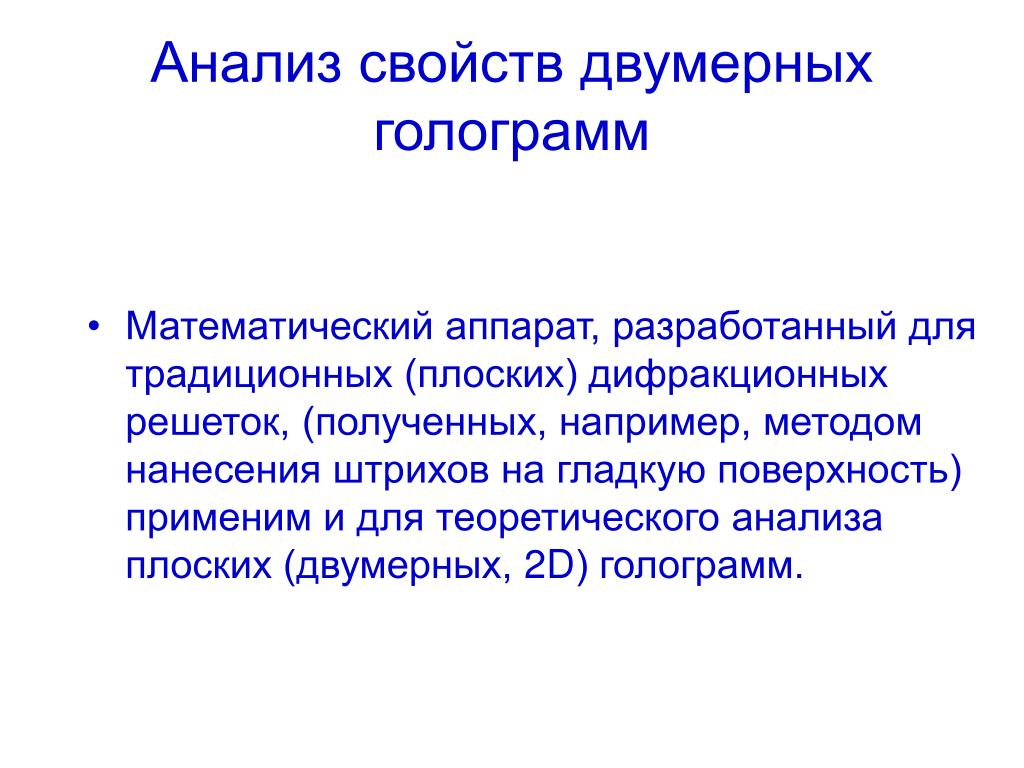 Анализ свойств двумерных голограмм

• Математический аппарат, разработанный для традиционных (плоских) дифракционных решеток, (полученных, например, методом нанесения штрихов на гладкую поверхность) применим и для теоретического анализа плоских (двумерных, 2D) голограмм.